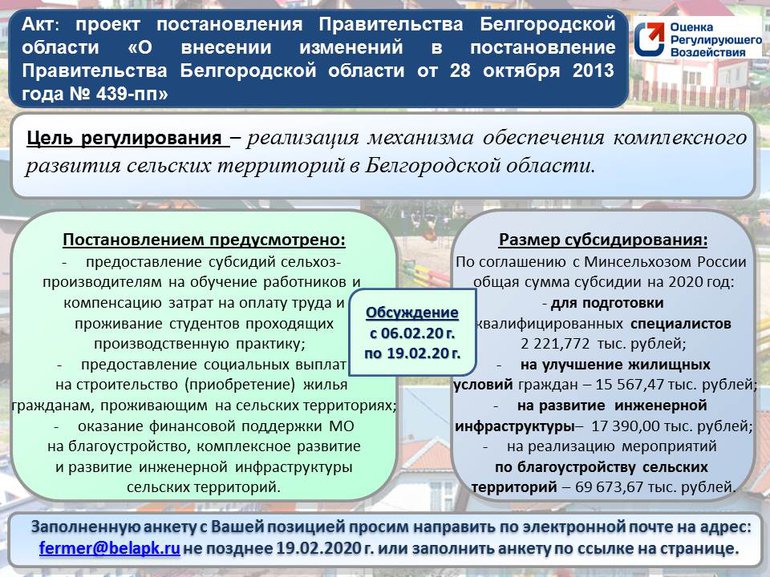 Акт: проект постановления Правительства Белгородской области «О внесении изменений в постановление Правительства Белгородской области от 28 октября 2013 года № 439-пп»

Оценка Регулирующего Воздействия

Цель регулирования – реализация механизма обеспечения комплексного развития сельских территорий в Белгородской области.

Постановлением предусмотрено:
- предоставление субсидий сельхозпроизводителям на обучение работников и компенсацию затрат на оплату труда и проживание студентов проходящих производственную практику;
- предоставление социальных выплат на строительство (приобретение) жилья гражданам, проживающим на сельских территориях;
- оказание финансовой поддержки МО на благоустройство, комплексное развитие и развитие инженерной инфраструктуры сельских территорий.

Обсуждение с 06.02.20 г. по 19.02.20 г.

Размер субсидирования:
По соглашению с Минсельхозом России общая сумма субсидии на 2020 год:
- для подготовки квалифицированных специалистов 2 221,772 тыс. рублей;
- на улучшение жилищных условий граждан – 15 567,47 тыс. рублей;
- на развитие инженерной инфраструктуры– 17 390,00 тыс. рублей;
- на реализацию мероприятий по благоустройству сельских территорий – 69 673,67 тыс. рублей.

Заполненную анкету с Вашей позицией просим направить по электронной почте на адрес: fermer@belapk.ru не позднее 19.02.2020 г. или заполнить анкету по ссылке на странице.